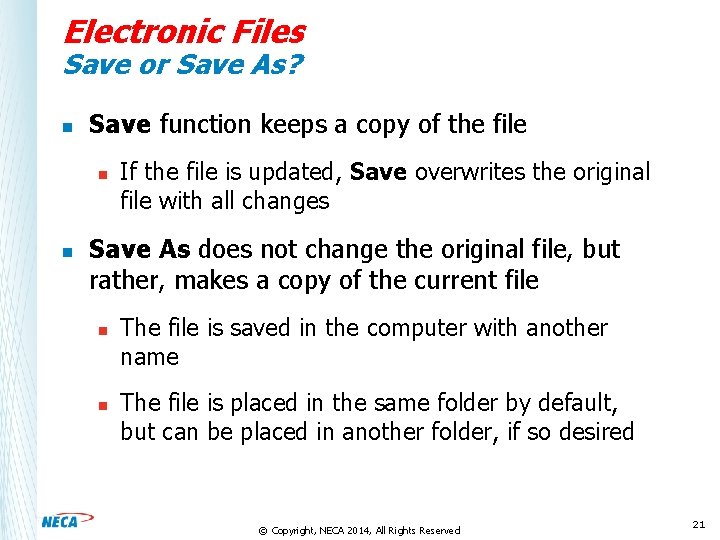 Electronic Files
Save or Save As?

Save function keeps a copy of the file

If the file is updated, Save overwrites the original file with all changes

Save As does not change the original file, but rather, makes a copy of the current file

The file is saved in the computer with another name

The file is placed in the same folder by default, but can be placed in another folder, if so desired

NECA

© Copyright, NECA 2014, All Rights Reserved

21